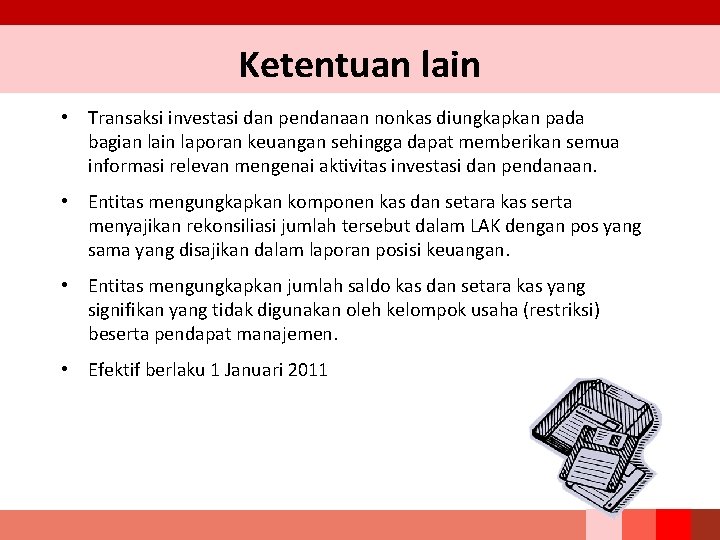 Ketentuan lain

• Transaksi investasi dan pendanaan nonkas diungkapkan pada bagian lain laporan keuangan sehingga dapat memberikan semua informasi relevan mengenai aktivitas investasi dan pendanaan.

• Entitas mengungkapkan komponen kas dan setara kas serta menyajikan rekonsiliasi jumlah tersebut dalam LAK dengan pos yang sama yang disajikan dalam laporan posisi keuangan.

• Entitas mengungkapkan jumlah saldo kas dan setara kas yang signifikan yang tidak digunakan oleh kelompok usaha (restriksi) beserta pendapat manajemen.

• Efektif berlaku 1 Januari 2011